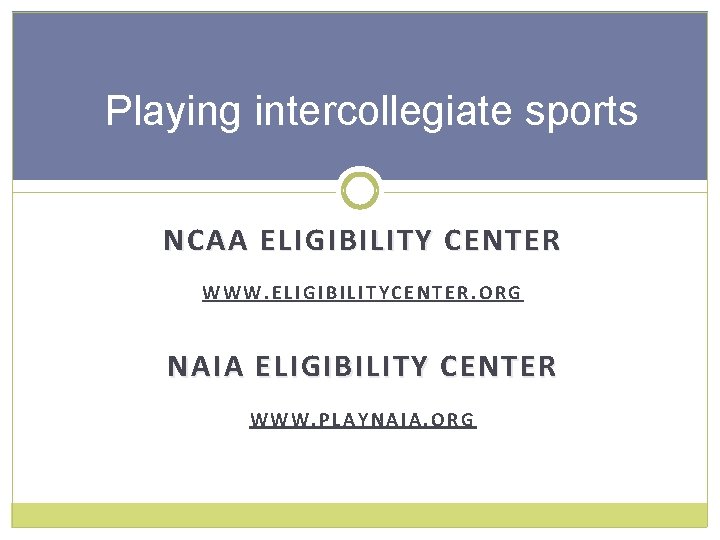 Playing intercollegiate sports

NCAA ELIGIBILITY CENTER

WWW.ELIGIBILITYCENTER.ORG

NAIA ELIGIBILITY CENTER

WWW.PLAYNAIA.ORG